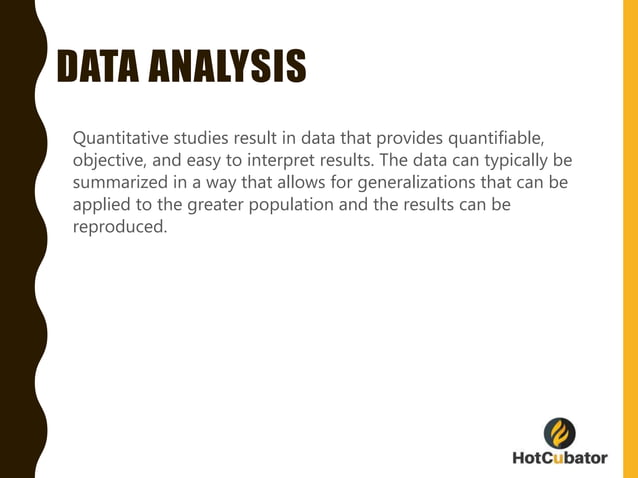 DATA ANALYSIS

Quantitative studies result in data that provides quantifiable, objective, and easy to interpret results. The data can typically be summarized in a way that allows for generalizations that can be applied to the greater population and the results can be reproduced.

HotCubator